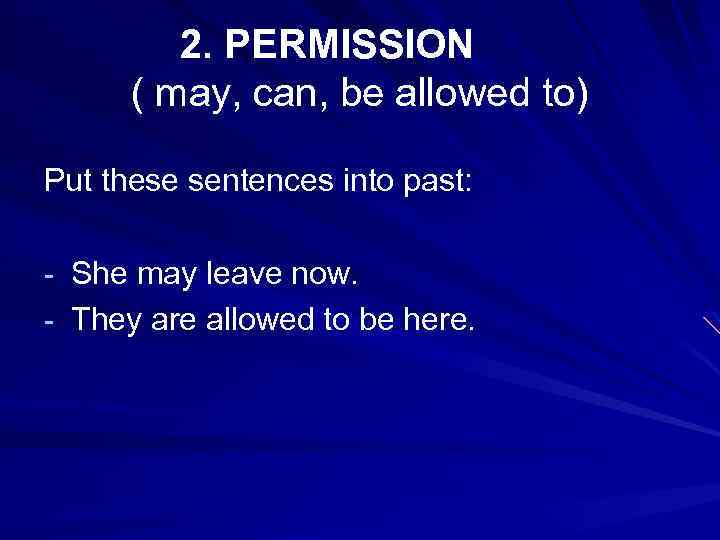 2. PERMISSION
( may, can, be allowed to)

Put these sentences into past:

- She may leave now.
- They are allowed to be here.